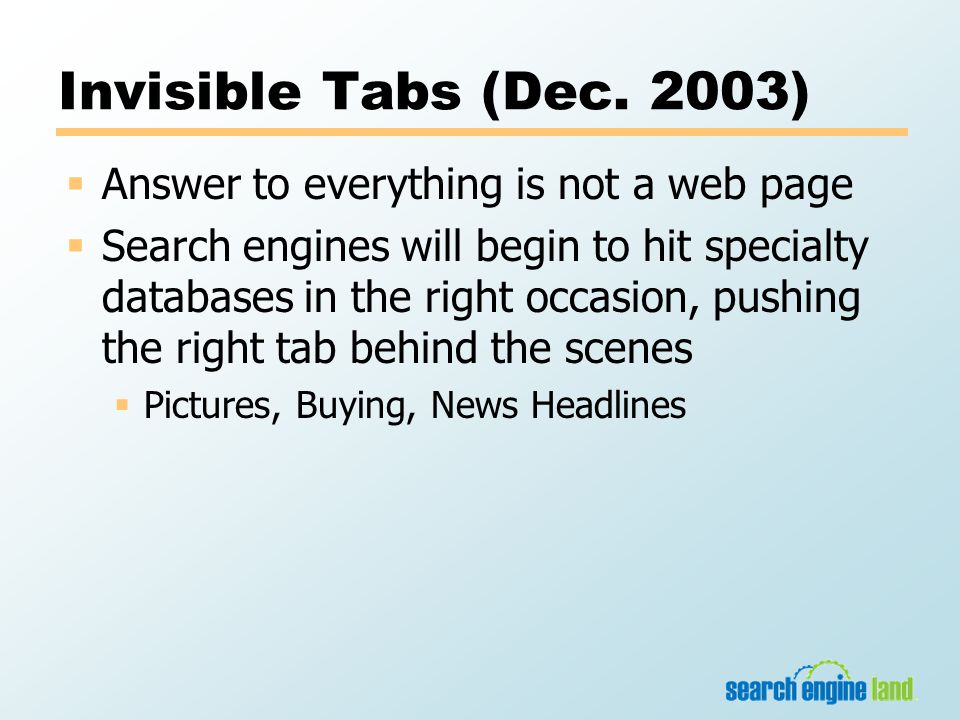 Invisible Tabs (Dec. 2003)

- Answer to everything is not a web page
- Search engines will begin to hit specialty databases in the right occasion, pushing the right tab behind the scenes
  - Pictures, Buying, News Headlines

search engine land